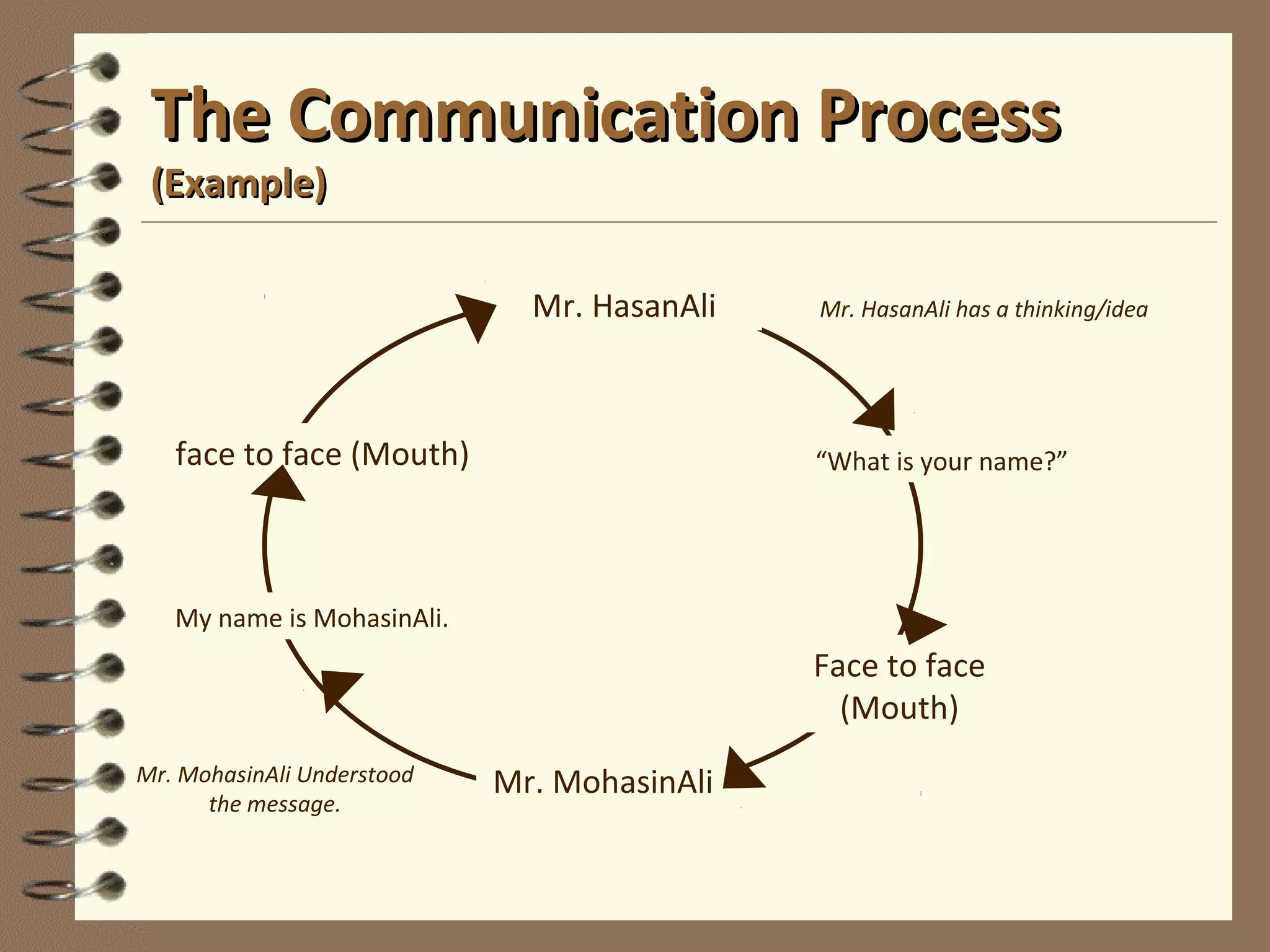 The Communication Process
(Example)

Mr. HasanAli

Mr. HasanAli has a thinking/idea

“What is your name?”

Face to face (Mouth)

Mr. MohasinAli

Mr. MohasinAli Understood the message.

My name is MohasinAli.

face to face (Mouth)